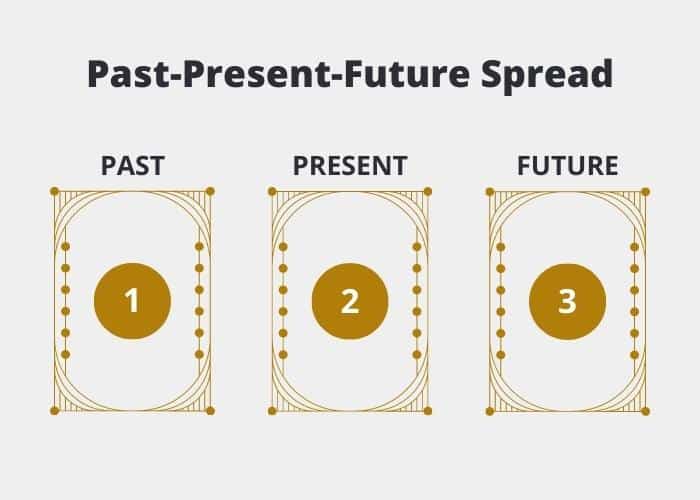 Past-Present-Future Spread

PAST
1

PRESENT
2

FUTURE
3